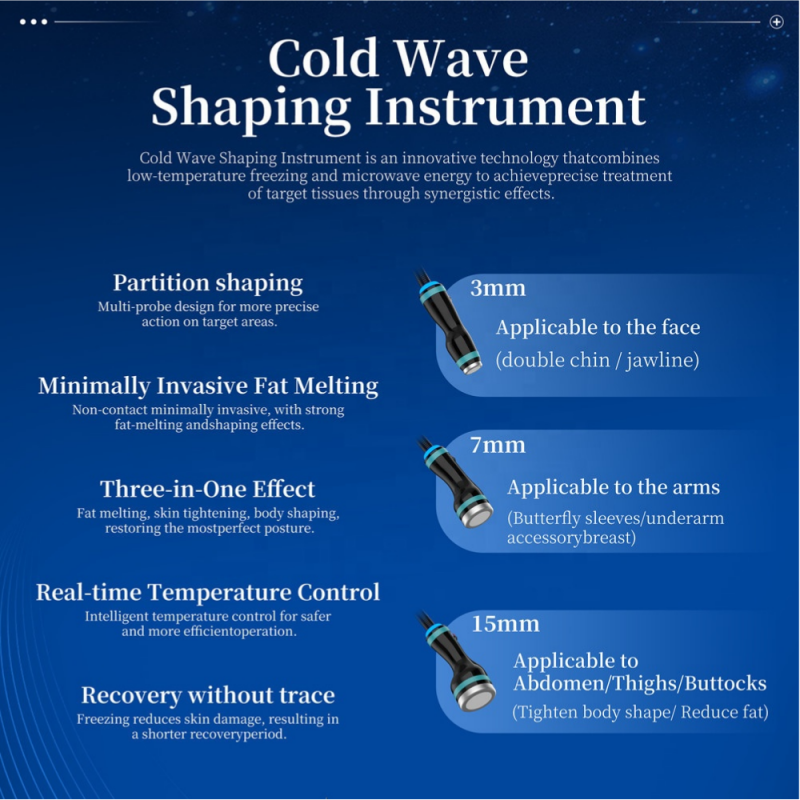 Cold Wave Shaping Instrument

Cold Wave Shaping Instrument is an innovative technology thatcombines low-temperature freezing and microwave energy to achieveprecise treatment of target tissues through synergistic effects.

Partition shaping
Multi-probe design for more precise action on target areas.

Minimally Invasive Fat Melting
Non-contact minimally invasive, with strong fat-melting andshaping effects.

Three-in-One Effect
Fat melting, skin tightening, body shaping, restoring the mostperfect posture.

Real-time Temperature Control
Intelligent temperature control for safer and more efficientoperation.

Recovery without trace
Freezing reduces skin damage, resulting in a shorter recoveryperiod.

3mm
Applicable to the face
(double chin / jawline)

7mm
Applicable to the arms
(Butterfly sleeves/underarm accessorybreast)

15mm
Applicable to Abdomen/Thighs/Buttocks
(Tighten body shape/ Reduce fat)